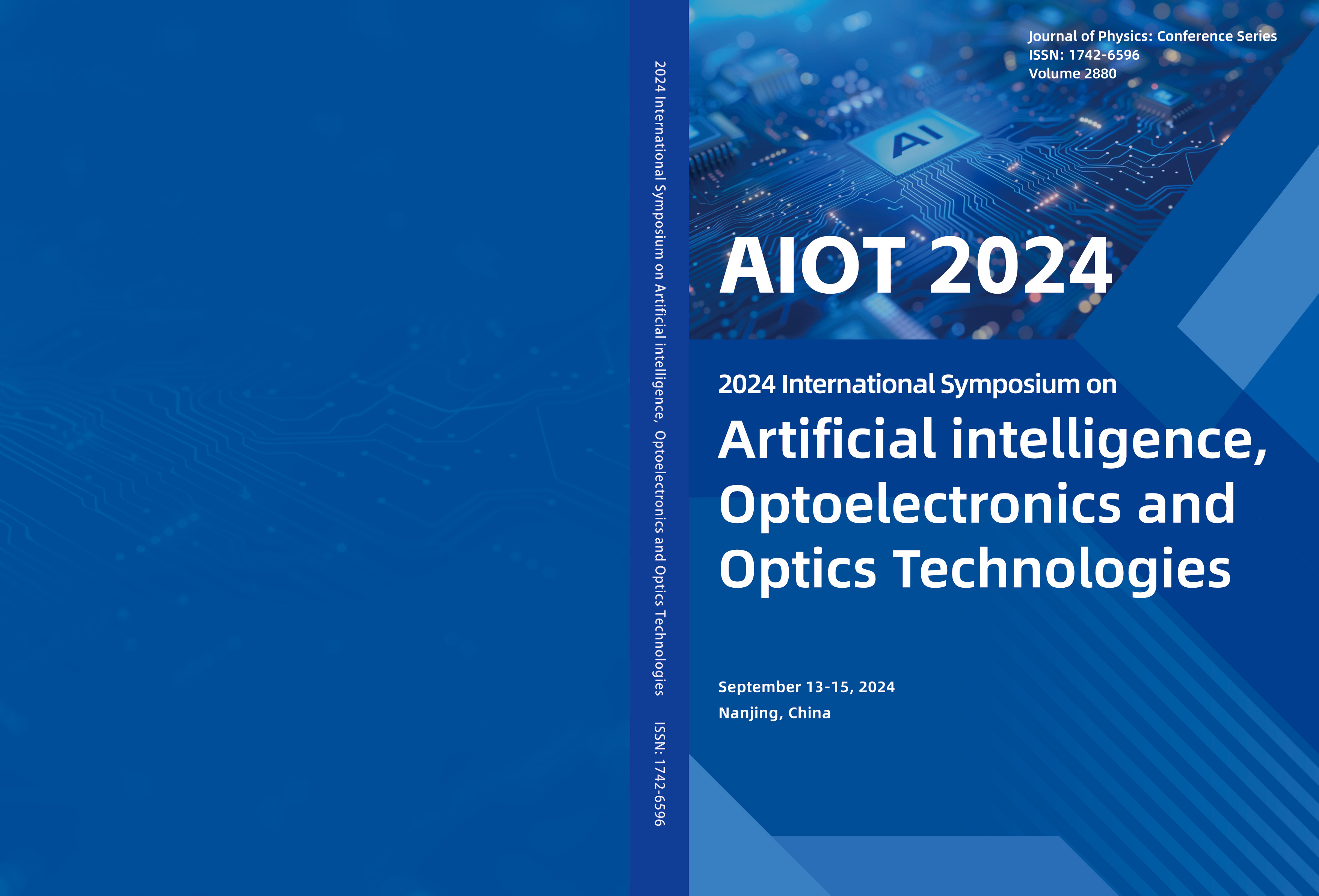 2024 International Symposium on Artificial intelligence, Optoelectronics and Optics Technologies ISSN: 1742-6596

Journal of Physics: Conference Series
ISSN: 1742-6596
Volume 2880

AI

AIOT 2024

2024 International Symposium on
Artificial intelligence, Optoelectronics and Optics Technologies

September 13-15, 2024
Nanjing, China